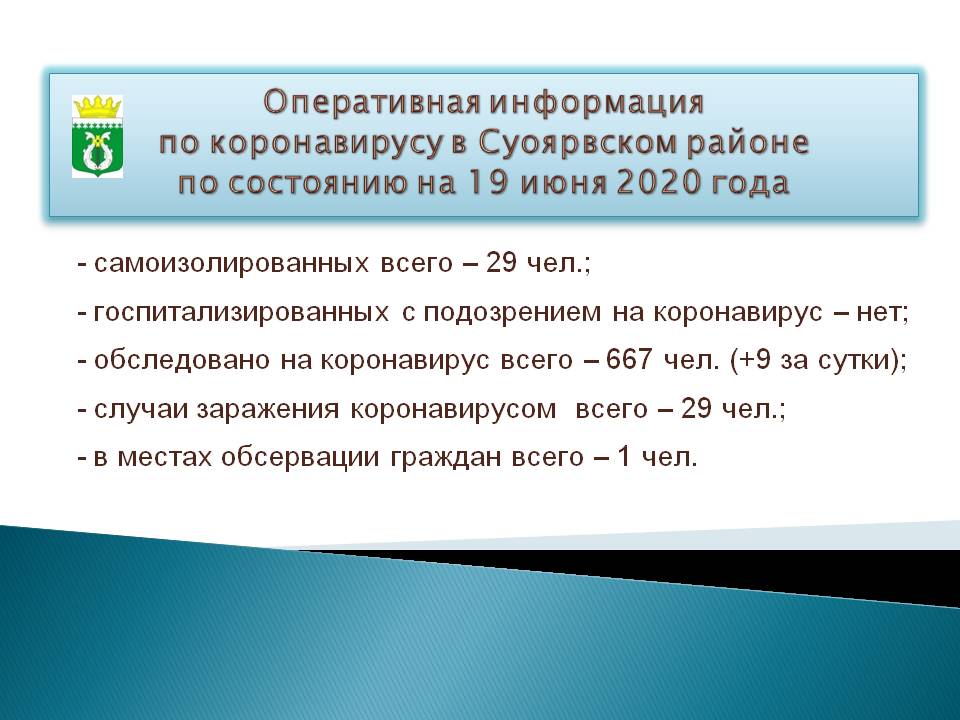 Оперативная информация по коронавирусу в Суоярвском районе по состоянию на 19 июня 2020 года

- самоизолированных всего – 29 чел.;

- госпитализированных с подозрением на коронавирус – нет;

- обследовано на коронавирус всего – 667 чел. (+9 за сутки);

- случаи заражения коронавирусом всего – 29 чел.;

- в местах обсервации граждан всего – 1 чел.